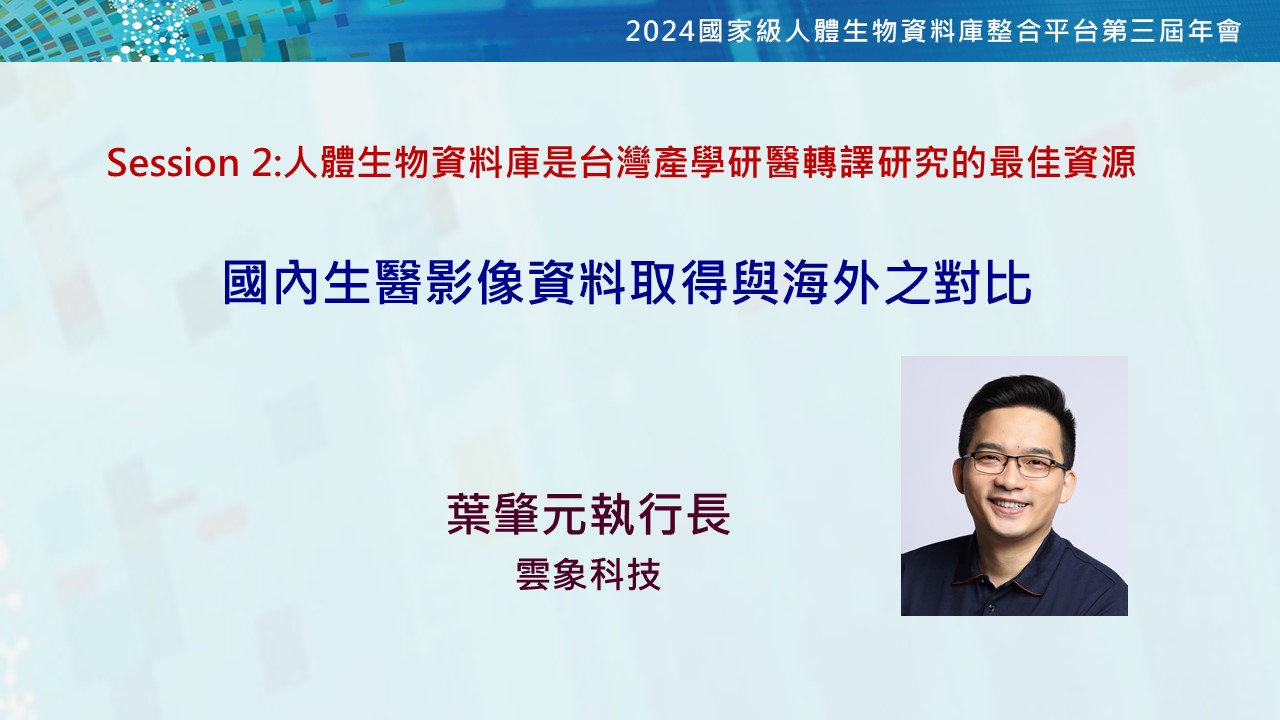 2024國家級人體生物資料庫整合平台第三屆年會

Session 2:人體生物資料庫是台灣產學研醫轉譯研究的最佳資源

國內生醫影像資料取得與海外之對比

葉肇元執行長
雲象科技